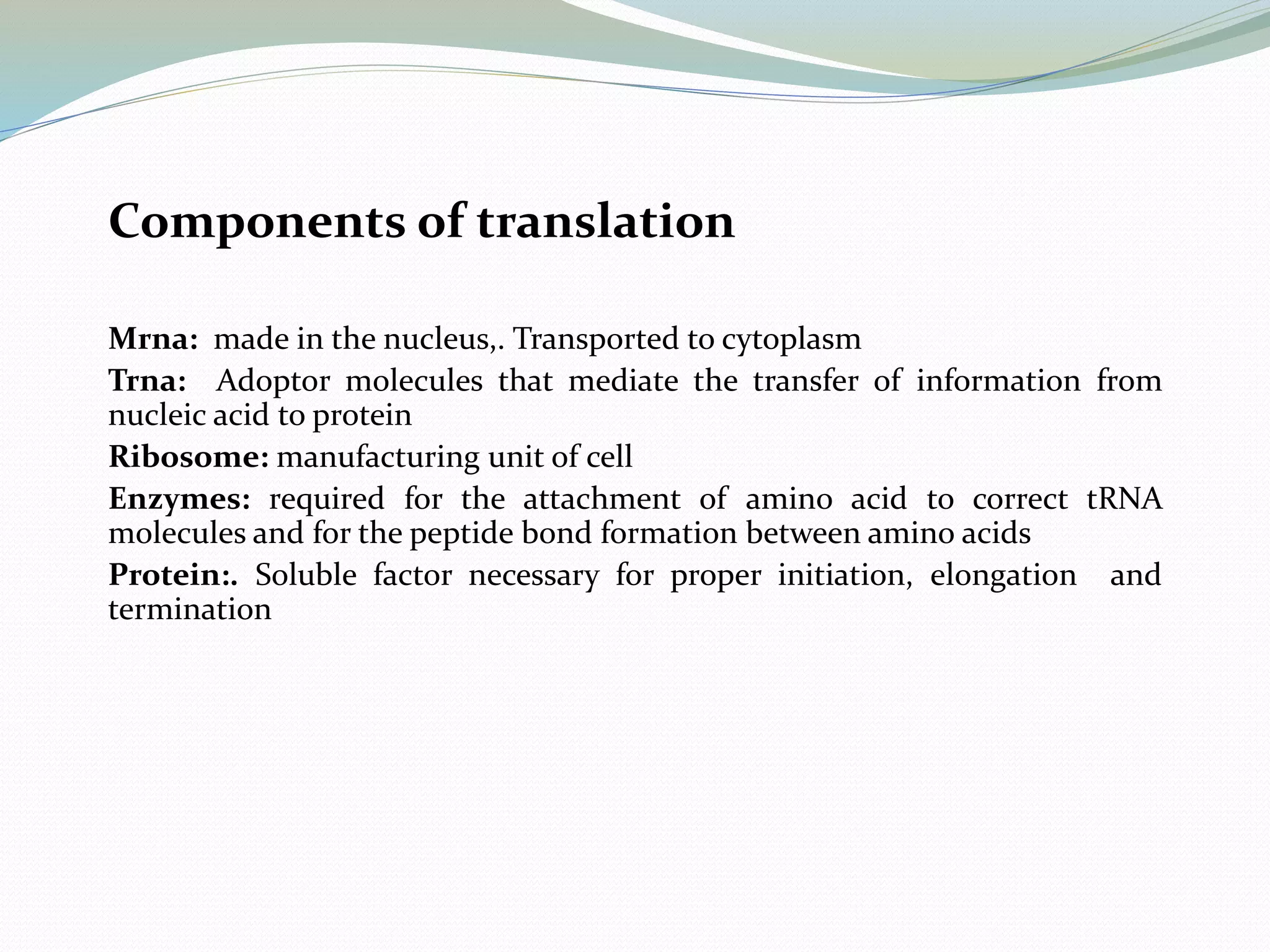 Components of translation

Mrna: made in the nucleus,. Transported to cytoplasm

Trna: Adoptor molecules that mediate the transfer of information from nucleic acid to protein

Ribosome: manufacturing unit of cell

Enzymes: required for the attachment of amino acid to correct tRNA molecules and for the peptide bond formation between amino acids

Protein:. Soluble factor necessary for proper initiation, elongation and termination